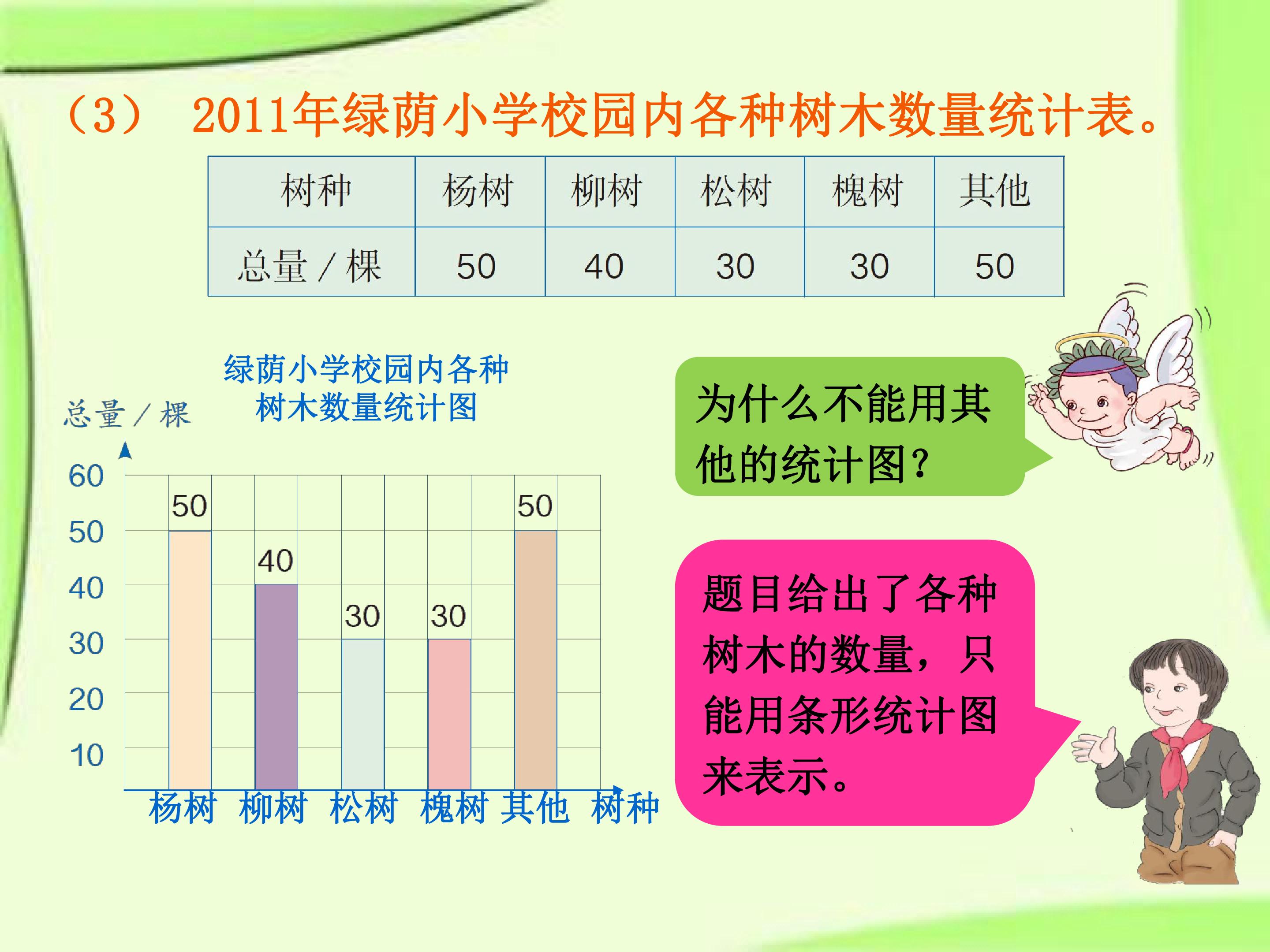 （3） 2011年绿荫小学校园内各种树木数量统计表。

| 树种 | 杨树 | 柳树 | 松树 | 槐树 | 其他 |
|---|---|---|---|---|---|
| 总量／棵 | 50 | 40 | 30 | 30 | 50 |

绿荫小学校园内各种树木数量统计图

总量／棵

60
50
40
30
20
10

50 40 30 30 50

杨树 柳树 松树 槐树 其他 树种

为什么不能用其他的统计图？

题目给出了各种树木的数量，只能用条形统计图来表示。